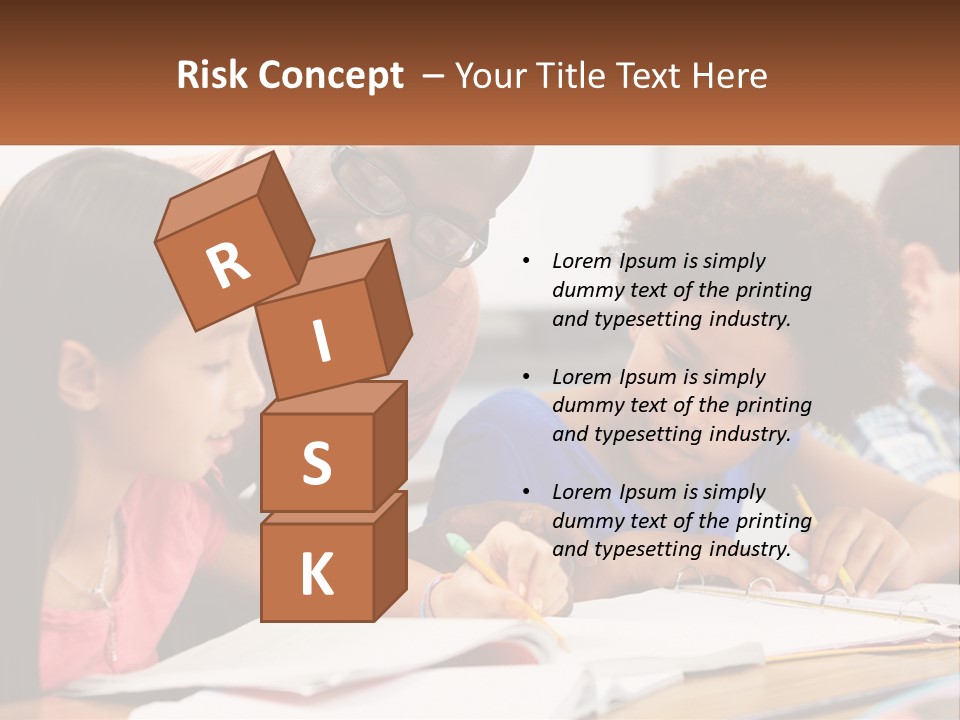 Risk Concept – Your Title Text Here

R
I
S
K

• Lorem Ipsum is simply dummy text of the printing and typesetting industry.

• Lorem Ipsum is simply dummy text of the printing and typesetting industry.

• Lorem Ipsum is simply dummy text of the printing and typesetting industry.